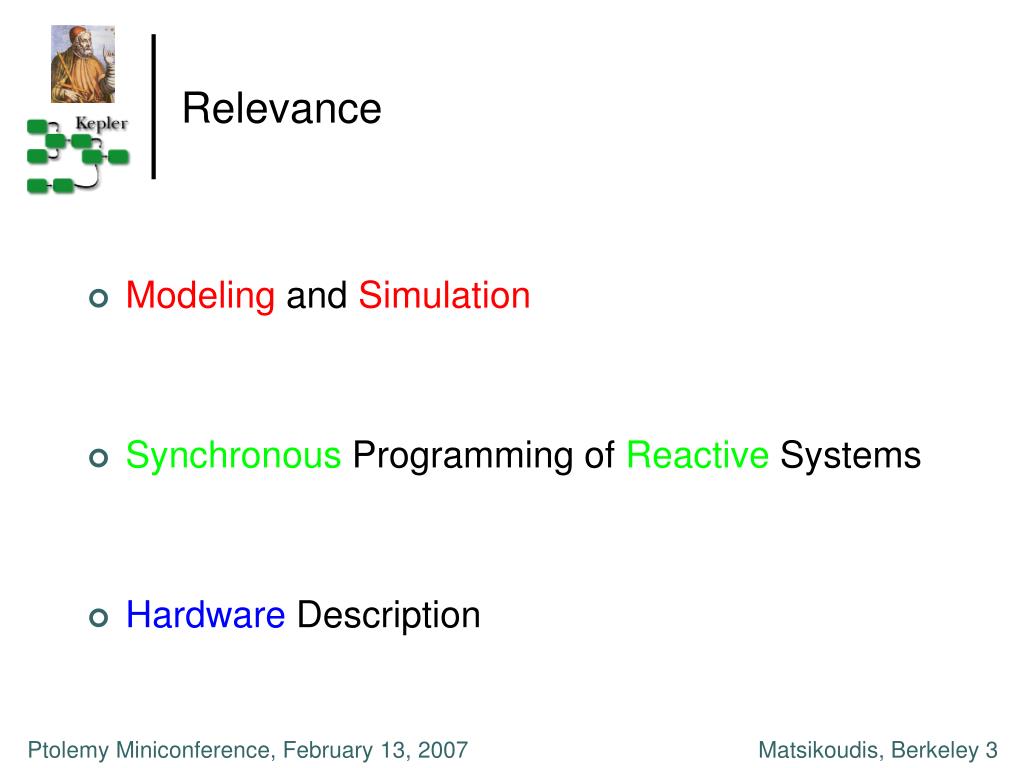 Kepler

Relevance

Modeling and Simulation

Synchronous Programming of Reactive Systems

Hardware Description

Ptolemy Miniconference, February 13, 2007

Matsikoudis, Berkeley 3